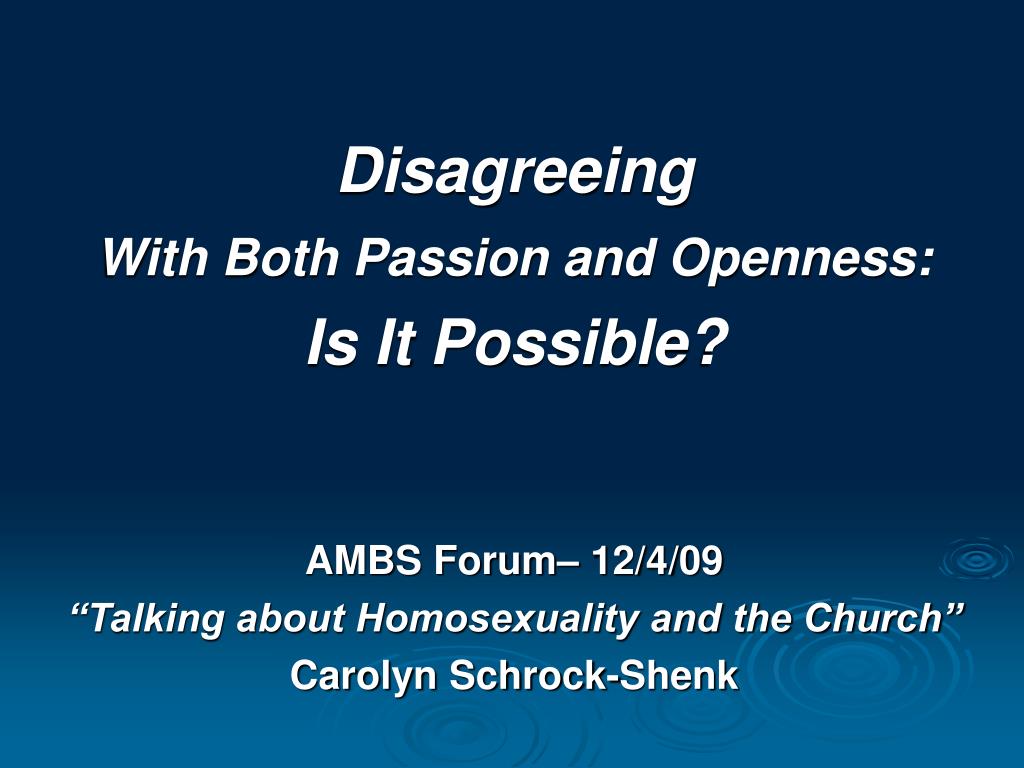 Disagreeing
With Both Passion and Openness:
Is It Possible?

AMBS Forum– 12/4/09
“Talking about Homosexuality and the Church”
Carolyn Schrock-Shenk